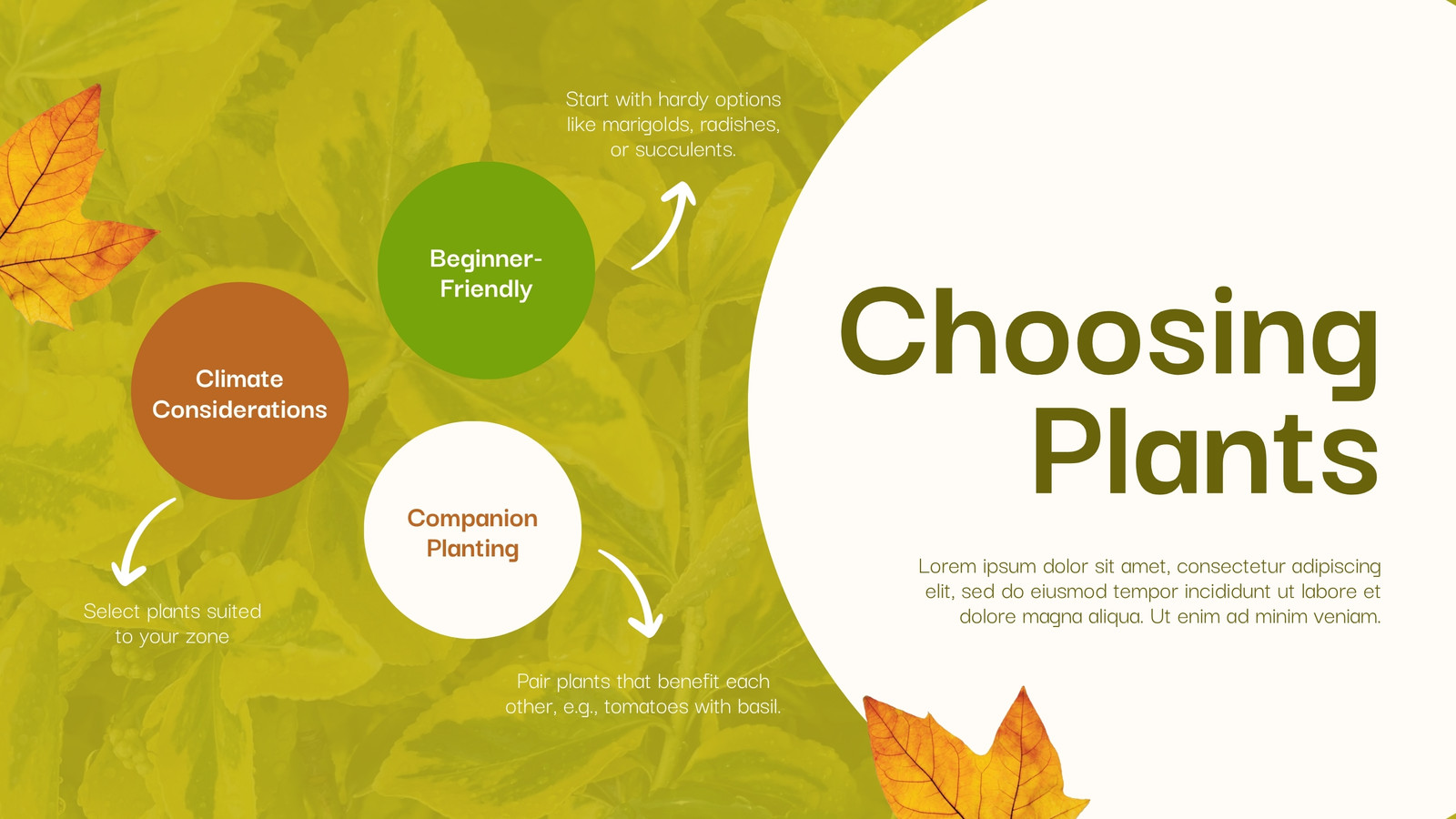 Start with hardy options like marigolds, radishes, or succulents.

Beginner-Friendly

Climate Considerations

Companion Planting

Select plants suited to your zone

Pair plants that benefit each other, e.g., tomatoes with basil.

Choosing Plants

Lorem ipsum dolor sit amet, consectetur adipiscing elit, sed do eiusmod tempor incididunt ut labore et dolore magna aliqua. Ut enim ad minim veniam.